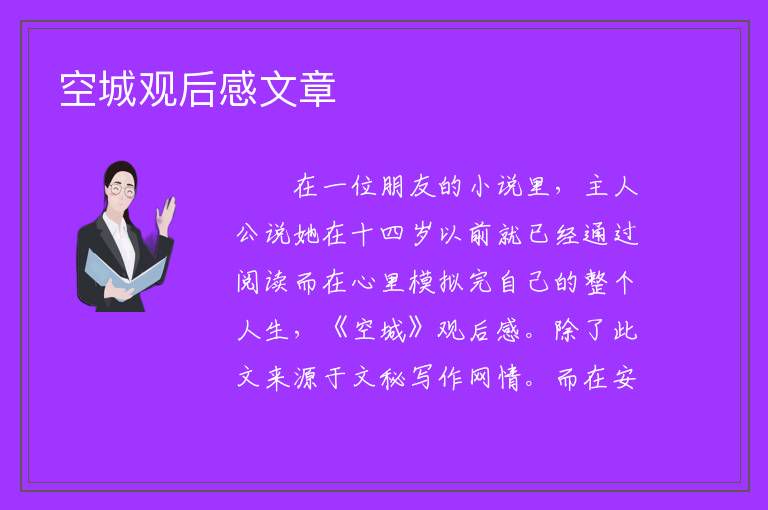 空城观后感文章

在一位朋友的小说里，主人公说她在十四岁以前就已经通过阅读而在心里模拟完自己的整个人生，《空城》观后感。除了此文来源于文秘写作网情。而在安